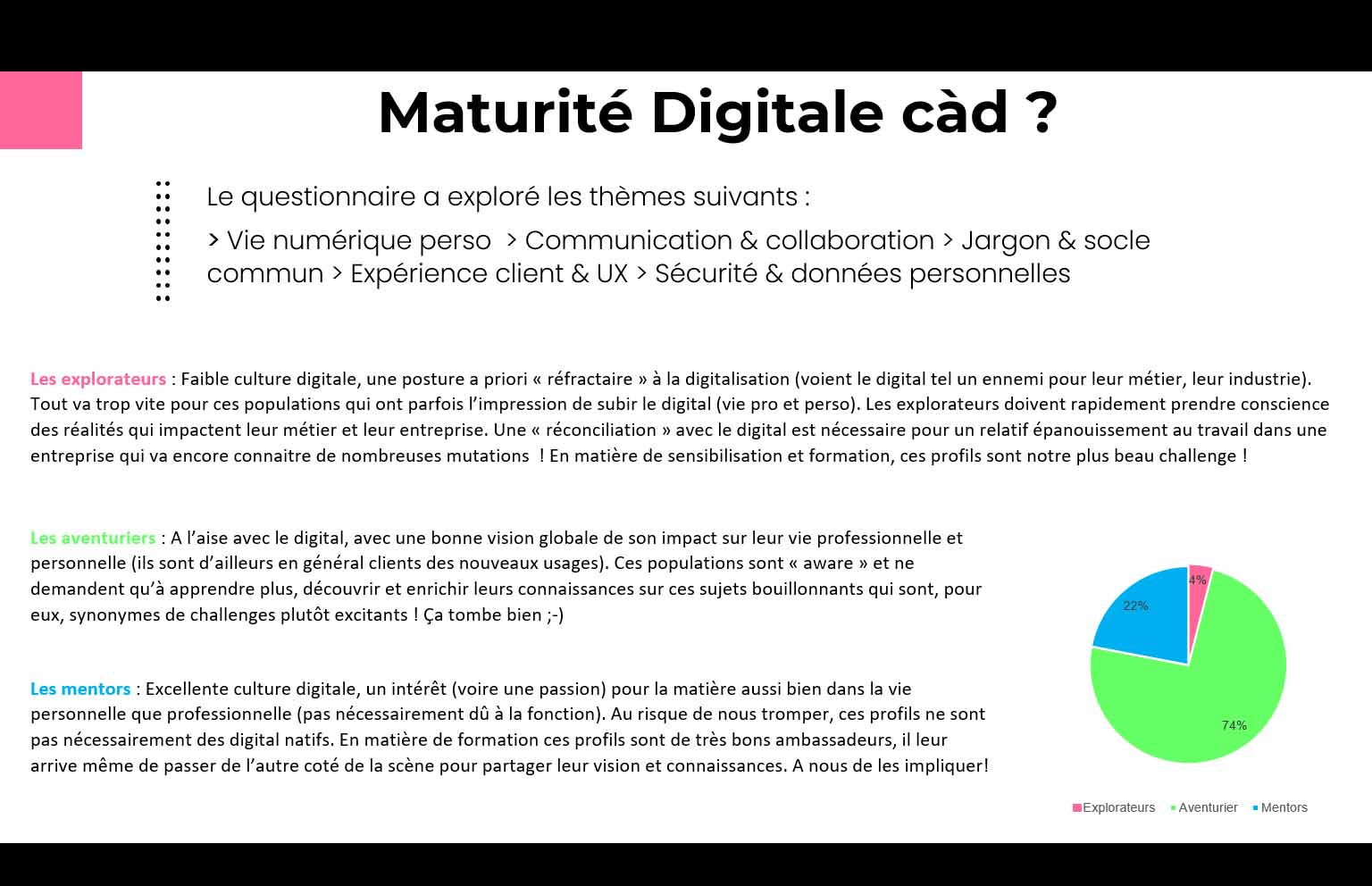 Maturité Digitale càd ?

Le questionnaire a exploré les thèmes suivants :

> Vie numérique perso > Communication & collaboration > Jargon & socle commun > Expérience client & UX > Sécurité & données personnelles

Les explorateurs : Faible culture digitale, une posture a priori « réfractaire » à la digitalisation (voient le digital tel un ennemi pour leur métier, leur industrie). Tout va trop vite pour ces populations qui ont parfois l'impression de subir le digital (vie pro et perso). Les explorateurs doivent rapidement prendre conscience des réalités qui impactent leur métier et leur entreprise. Une « réconciliation » avec le digital est nécessaire pour un relatif épanouissement au travail dans une entreprise qui va encore connaitre de nombreuses mutations ! En matière de sensibilisation et formation, ces profils sont notre plus beau challenge !

Les aventuriers : A l'aise avec le digital, avec une bonne vision globale de son impact sur leur vie professionnelle et personnelle (ils sont d'ailleurs en général clients des nouveaux usages). Ces populations sont « aware » et ne demandent qu'à apprendre plus, découvrir et enrichir leurs connaissances sur ces sujets bouillonnants qui sont, pour eux, synonymes de challenges plutôt excitants ! Ça tombe bien ;-)

Les mentors : Excellente culture digitale, un intérêt (voire une passion) pour la matière aussi bien dans la vie personnelle que professionnelle (pas nécessairement dû à la fonction). Au risque de nous tromper, ces profils ne sont pas nécessairement des digital natifs. En matière de formation ces profils sont de très bons ambassadeurs, il leur arrive même de passer de l'autre coté de la scène pour partager leur vision et connaissances. A nous de les impliquer!

4%
22%
74%

Explorateurs Aventurier Mentors